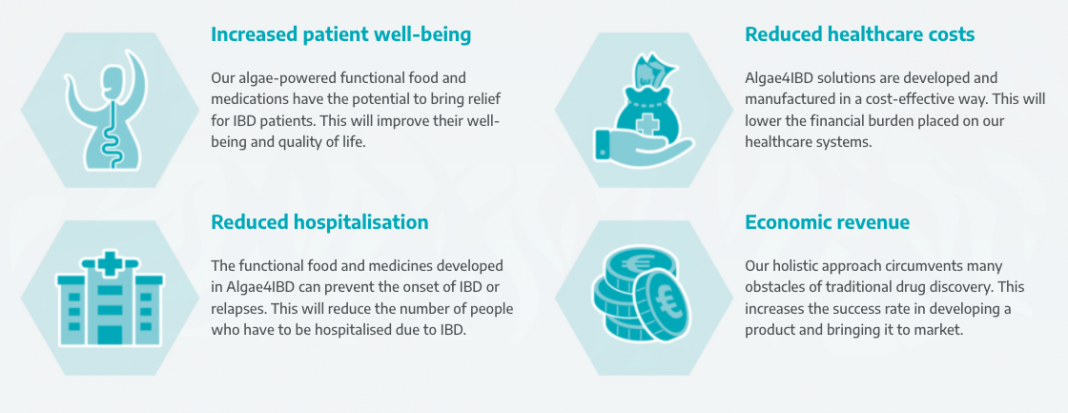 Increased patient well-being

Our algae-powered functional food and medications have the potential to bring relief for IBD patients. This will improve their well-being and quality of life.

Reduced hospitalisation

The functional food and medicines developed in Algae4IBD can prevent the onset of IBD or relapses. This will reduce the number of people who have to be hospitalised due to IBD.

Reduced healthcare costs

Algae4IBD solutions are developed and manufactured in a cost-effective way. This will lower the financial burden placed on our healthcare systems.

Economic revenue

Our holistic approach circumvents many obstacles of traditional drug discovery. This increases the success rate in developing a product and bringing it to market.